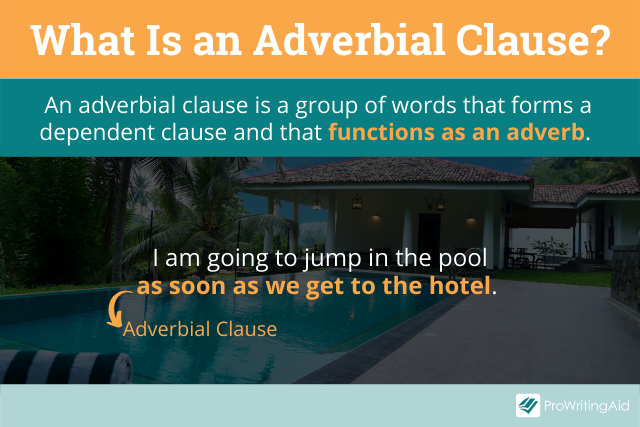 What Is an Adverbial Clause?

An adverbial clause is a group of words that forms a dependent clause and that functions as an adverb.

I am going to jump in the pool as soon as we get to the hotel.

Adverbial Clause

ProWritingAid